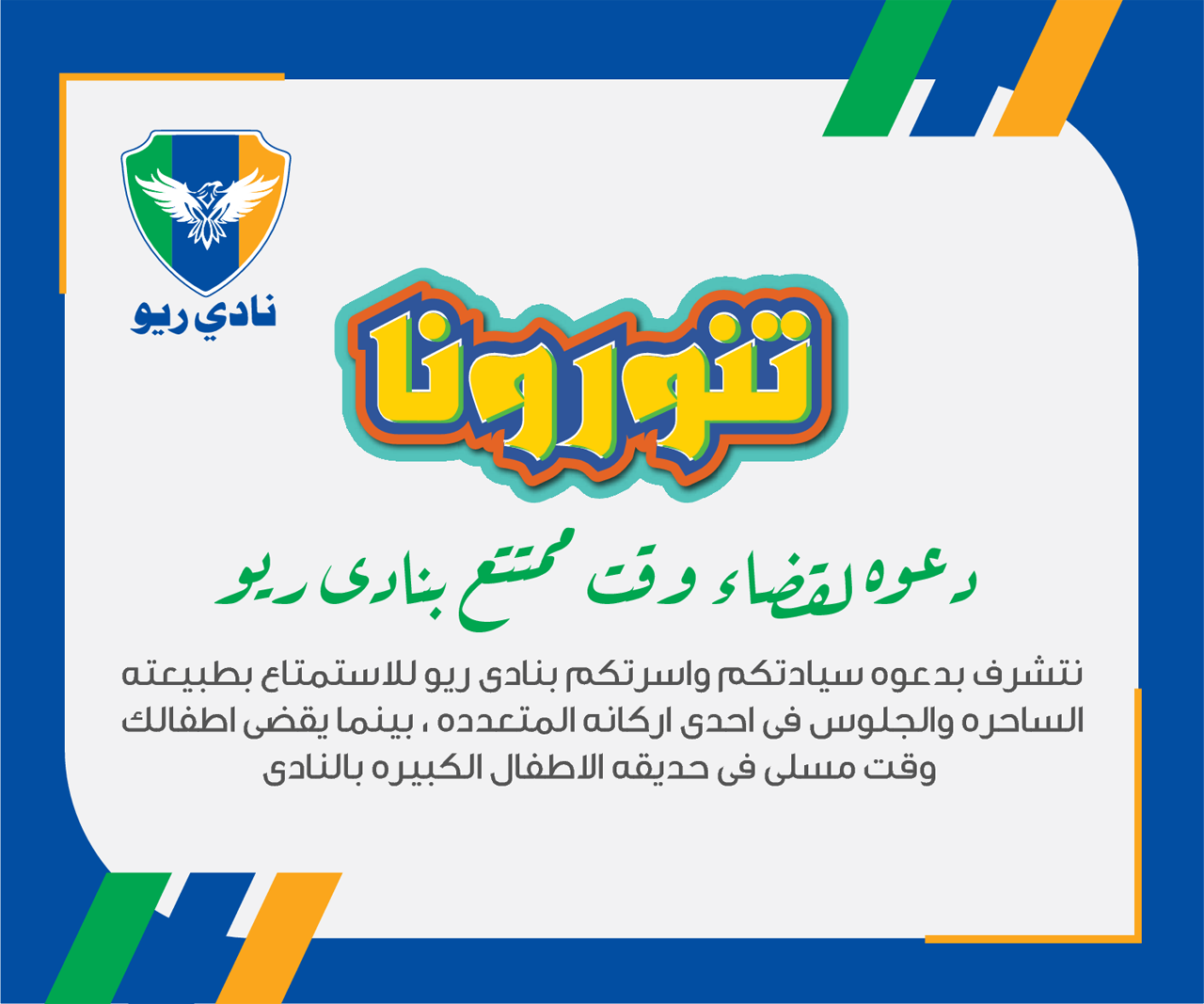 نادي ريو

تنورونا

دعوه لقضاء وقت ممتع بنادى ريو

نتشرف بدعوه سيادتكم واسرتكم بنادى ريو للاستمتاع بطبيعته الساحره والجلوس فى احدى اركانه المتعدده ، بينما يقضى اطفالك وقت مسلى فى حديقه الاطفال الكبيره بالنادى